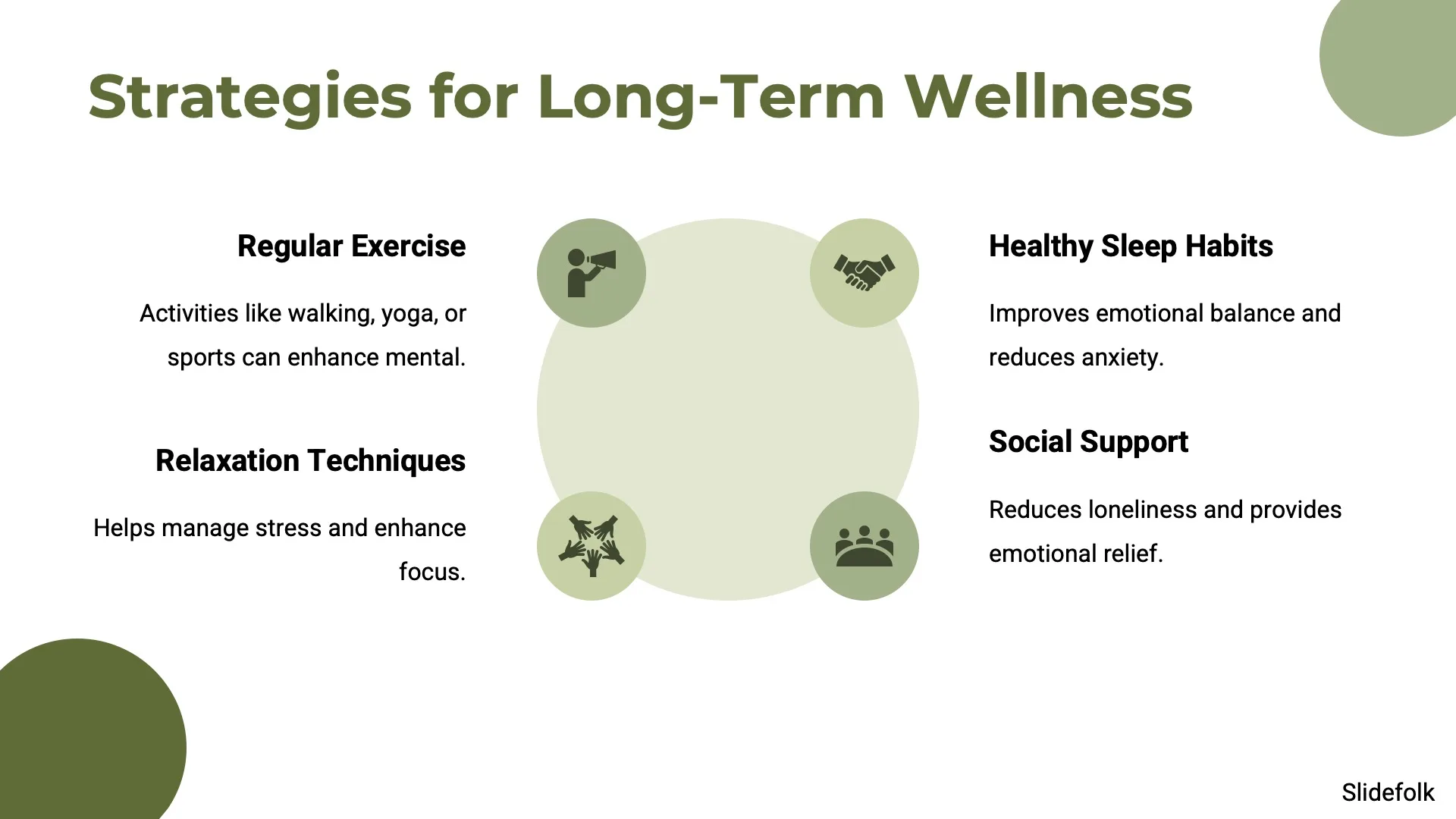 Strategies for Long-Term Wellness

Regular Exercise

Activities like walking, yoga, or sports can enhance mental.

Relaxation Techniques

Helps manage stress and enhance focus.

Healthy Sleep Habits

Improves emotional balance and reduces anxiety.

Social Support

Reduces loneliness and provides emotional relief.

Slidefolk